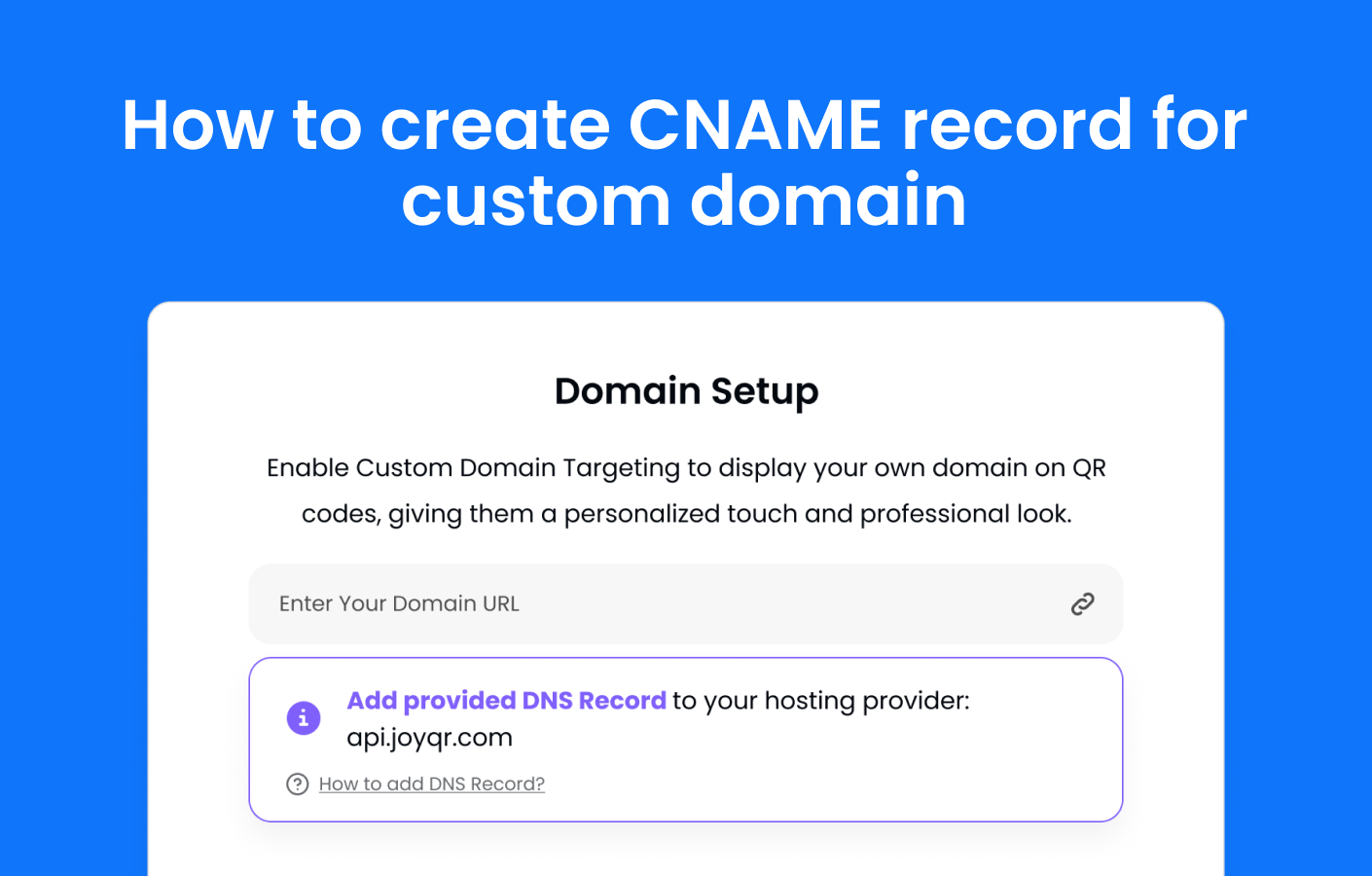 How to create CNAME record for custom domain

Domain Setup

Enable Custom Domain Targeting to display your own domain on QR codes, giving them a personalized touch and professional look.

Enter Your Domain URL

Add provided DNS Record to your hosting provider: api.joyqr.com

How to add DNS Record?